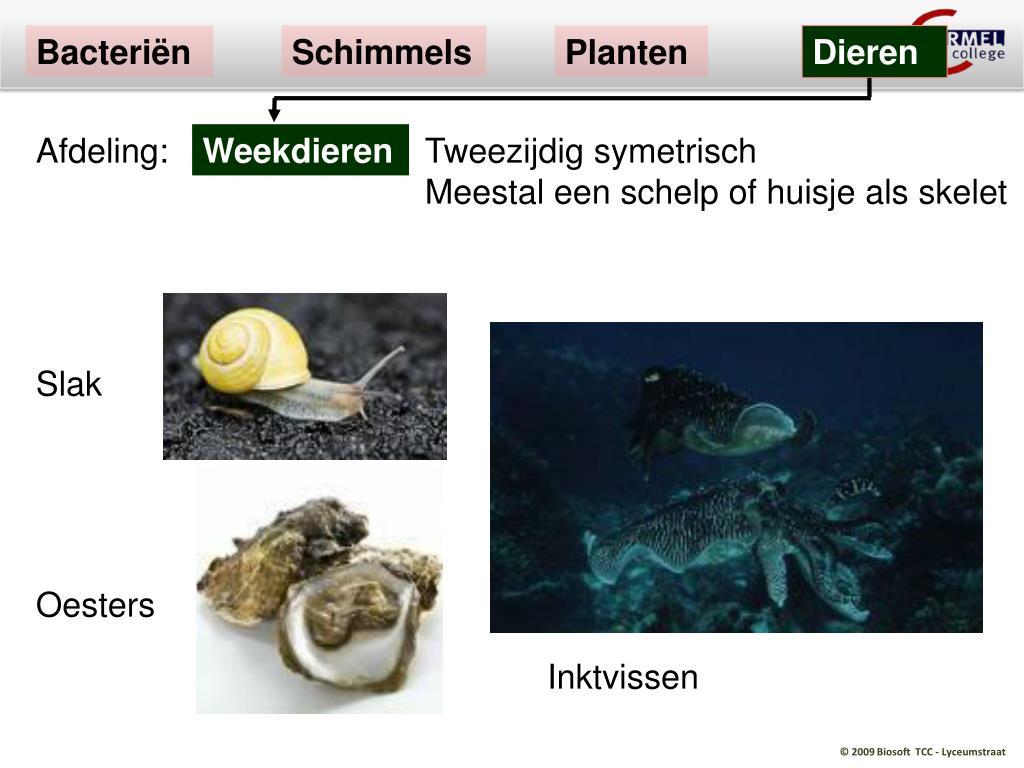 Bacteriën

Schimmels

Planten

Dieren

RMEL college

Afdeling:

Weekdieren

Tweezijdig symetrisch
Meestal een schelp of huisje als skelet

Slak

Oesters

Inktvissen

© 2009 Biosoft TCC - Lyceumstraat